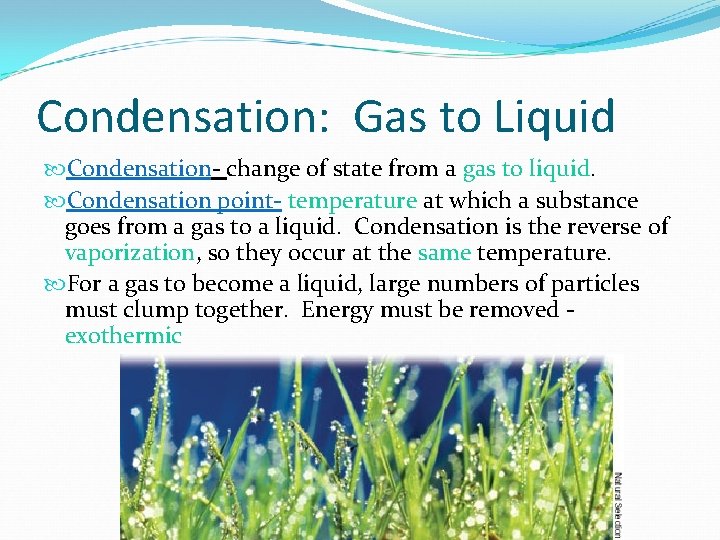 Condensation: Gas to Liquid

Condensation- change of state from a gas to liquid.

Condensation point- temperature at which a substance goes from a gas to a liquid. Condensation is the reverse of vaporization, so they occur at the same temperature.

For a gas to become a liquid, large numbers of particles must clump together. Energy must be removed - exothermic

Natural Selection